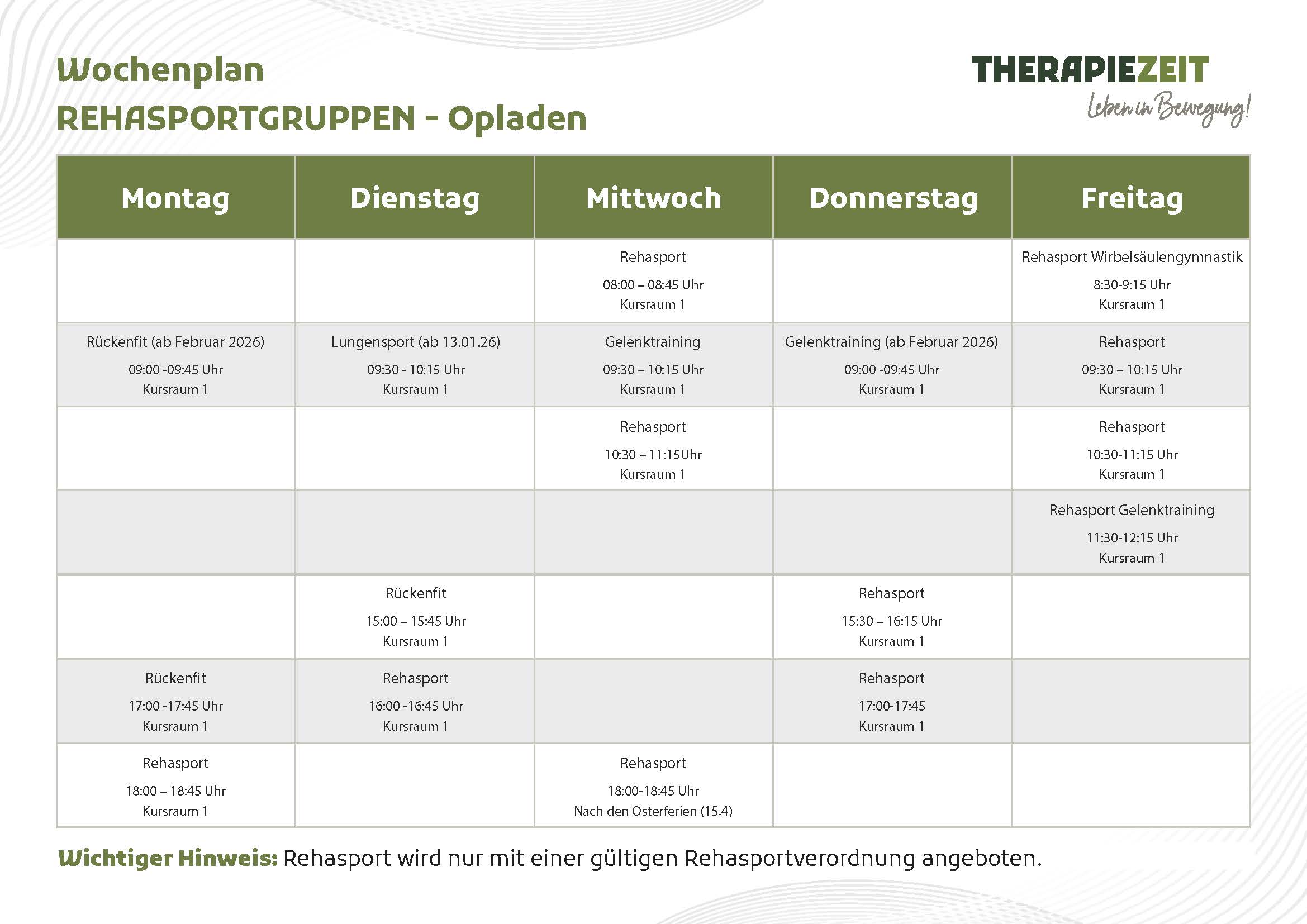 Wochenplan
REHASPORTGRUPPEN - Opladen

THERAPIEZEIT
Leben in Bewegung!

| Montag | Dienstag | Mittwoch | Donnerstag | Freitag |
|---|---|---|---|---|
| | | Rehasport 08:00 – 08:45 Uhr Kursraum 1 | | Rehasport Wirbelsäulengymnastik 8:30-9:15 Uhr Kursraum 1 |
| Rückenfit (ab Februar 2026) 09:00 -09:45 Uhr Kursraum 1 | Lungensport (ab 13.01.26) 09:30 - 10:15 Uhr Kursraum 1 | Gelenktraining 09:30 – 10:15 Uhr Kursraum 1 | Gelenktraining (ab Februar 2026) 09:00 -09:45 Uhr Kursraum 1 | Rehasport 09:30 – 10:15 Uhr Kursraum 1 |
| | | Rehasport 10:30 – 11:15Uhr Kursraum 1 | | Rehasport 10:30-11:15 Uhr Kursraum 1 |
| | | | | Rehasport Gelenktraining 11:30-12:15 Uhr Kursraum 1 |
| | Rückenfit 15:00 – 15:45 Uhr Kursraum 1 | | Rehasport 15:30 – 16:15 Uhr Kursraum 1 | |
| Rückenfit 17:00 -17:45 Uhr Kursraum 1 | Rehasport 16:00 -16:45 Uhr Kursraum 1 | | Rehasport 17:00-17:45 Kursraum 1 | |
| Rehasport 18:00 – 18:45 Uhr Kursraum 1 | | Rehasport 18:00-18:45 Uhr Nach den Osterferien (15.4) | | |

Wichtiger Hinweis: Rehasport wird nur mit einer gültigen Rehasportverordnung angeboten.